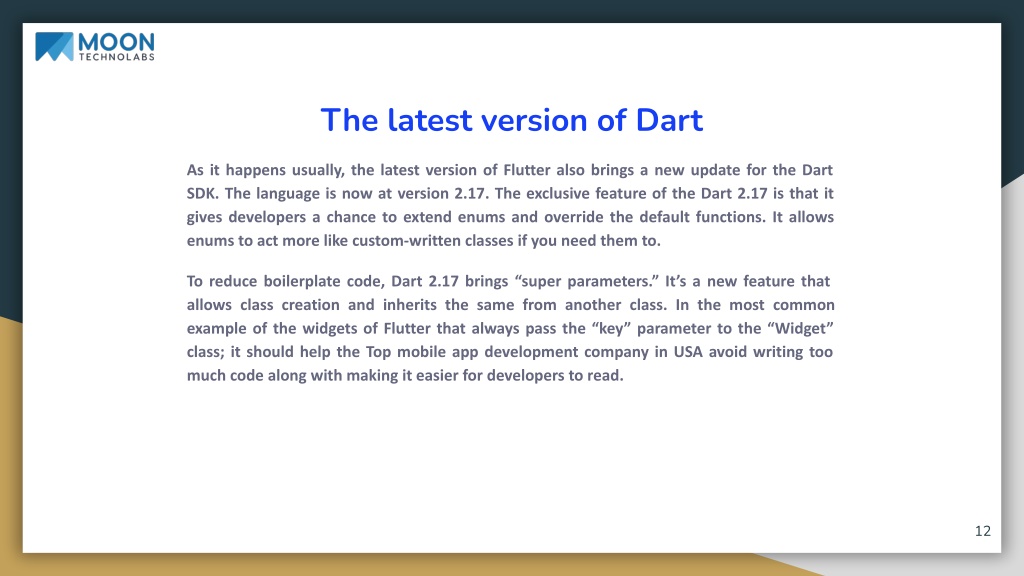 MOON
TECHNOLABS

The latest version of Dart

As it happens usually, the latest version of Flutter also brings a new update for the Dart SDK. The language is now at version 2.17. The exclusive feature of the Dart 2.17 is that it gives developers a chance to extend enums and override the default functions. It allows enums to act more like custom-written classes if you need them to.

To reduce boilerplate code, Dart 2.17 brings “super parameters.” It’s a new feature that allows class creation and inherits the same from another class. In the most common example of the widgets of Flutter that always pass the “key” parameter to the “Widget” class; it should help the Top mobile app development company in USA avoid writing too much code along with making it easier for developers to read.

12